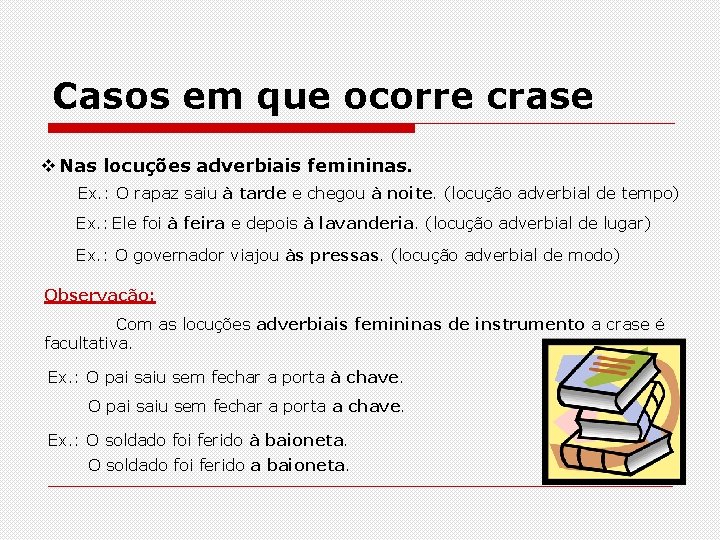 Casos em que ocorre crase

❖ Nas locuções adverbiais femininas.

Ex.: O rapaz saiu à tarde e chegou à noite. (locução adverbial de tempo)

Ex.: Ele foi à feira e depois à lavanderia. (locução adverbial de lugar)

Ex.: O governador viajou às pressas. (locução adverbial de modo)

Observação:

Com as locuções adverbiais femininas de instrumento a crase é facultativa.

Ex.: O pai saiu sem fechar a porta à chave.

O pai saiu sem fechar a porta a chave.

Ex.: O soldado foi ferido à baioneta.

O soldado foi ferido a baioneta.